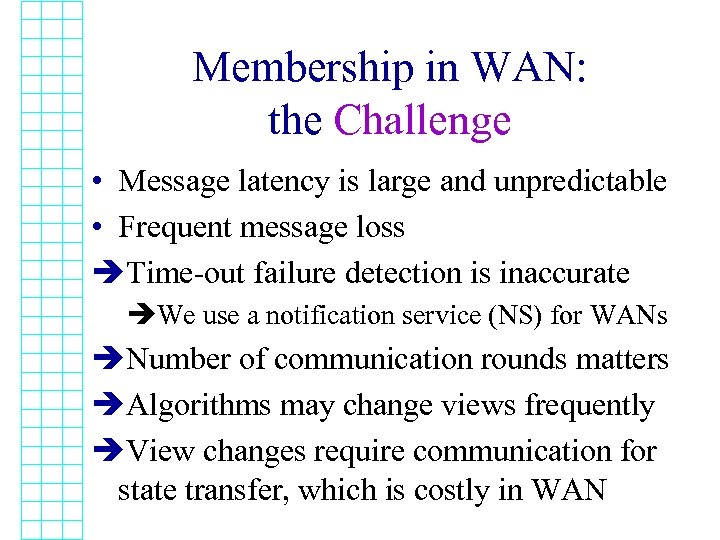 Membership in WAN: the Challenge

• Message latency is large and unpredictable
• Frequent message loss
➔Time-out failure detection is inaccurate
➔We use a notification service (NS) for WANs
➔Number of communication rounds matters
➔Algorithms may change views frequently
➔View changes require communication for state transfer, which is costly in WAN